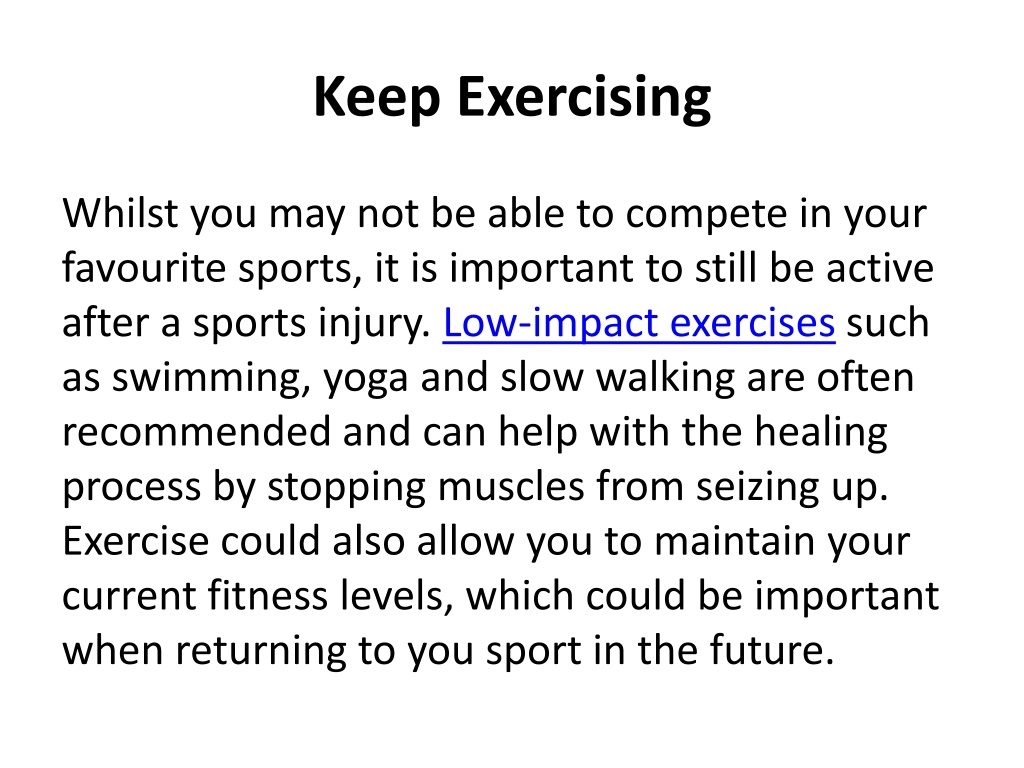 Keep Exercising

Whilst you may not be able to compete in your favourite sports, it is important to still be active after a sports injury. Low-impact exercises such as swimming, yoga and slow walking are often recommended and can help with the healing process by stopping muscles from seizing up. Exercise could also allow you to maintain your current fitness levels, which could be important when returning to you sport in the future.